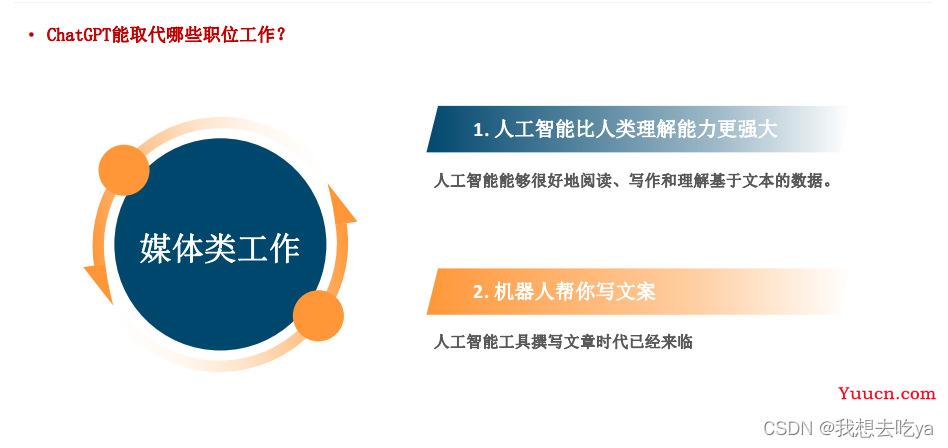 • ChatGPT能取代哪些职位工作？

媒体类工作

1. 人工智能比人类理解能力更强大

人工智能能够很好地阅读、写作和理解基于文本的数据。

2. 机器人帮你写文案

人工智能工具撰写文章时代已经来临

Yuucn.com

CSDN @我想去吃ya